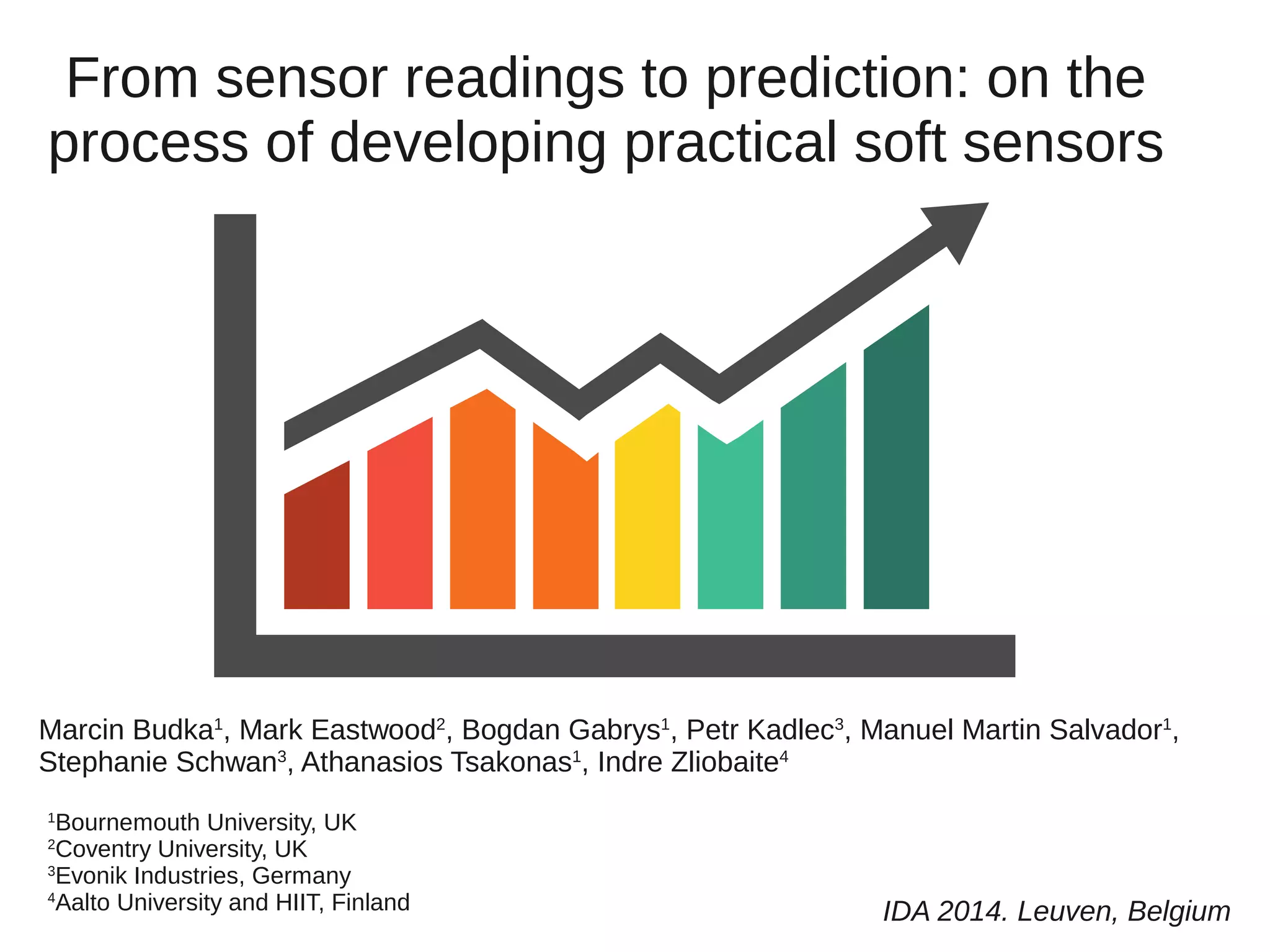 From sensor readings to prediction: on the process of developing practical soft sensors

Marcin Budka$^1$, Mark Eastwood$^2$, Bogdan Gabrys$^1$, Petr Kadlec$^3$, Manuel Martin Salvador$^1$, Stephanie Schwan$^3$, Athanasios Tsakonas$^1$, Indre Zliobaite$^4$

$^1$Bournemouth University, UK
$^2$Coventry University, UK
$^3$Evonik Industries, Germany
$^4$Aalto University and HIIT, Finland

IDA 2014. Leuven, Belgium